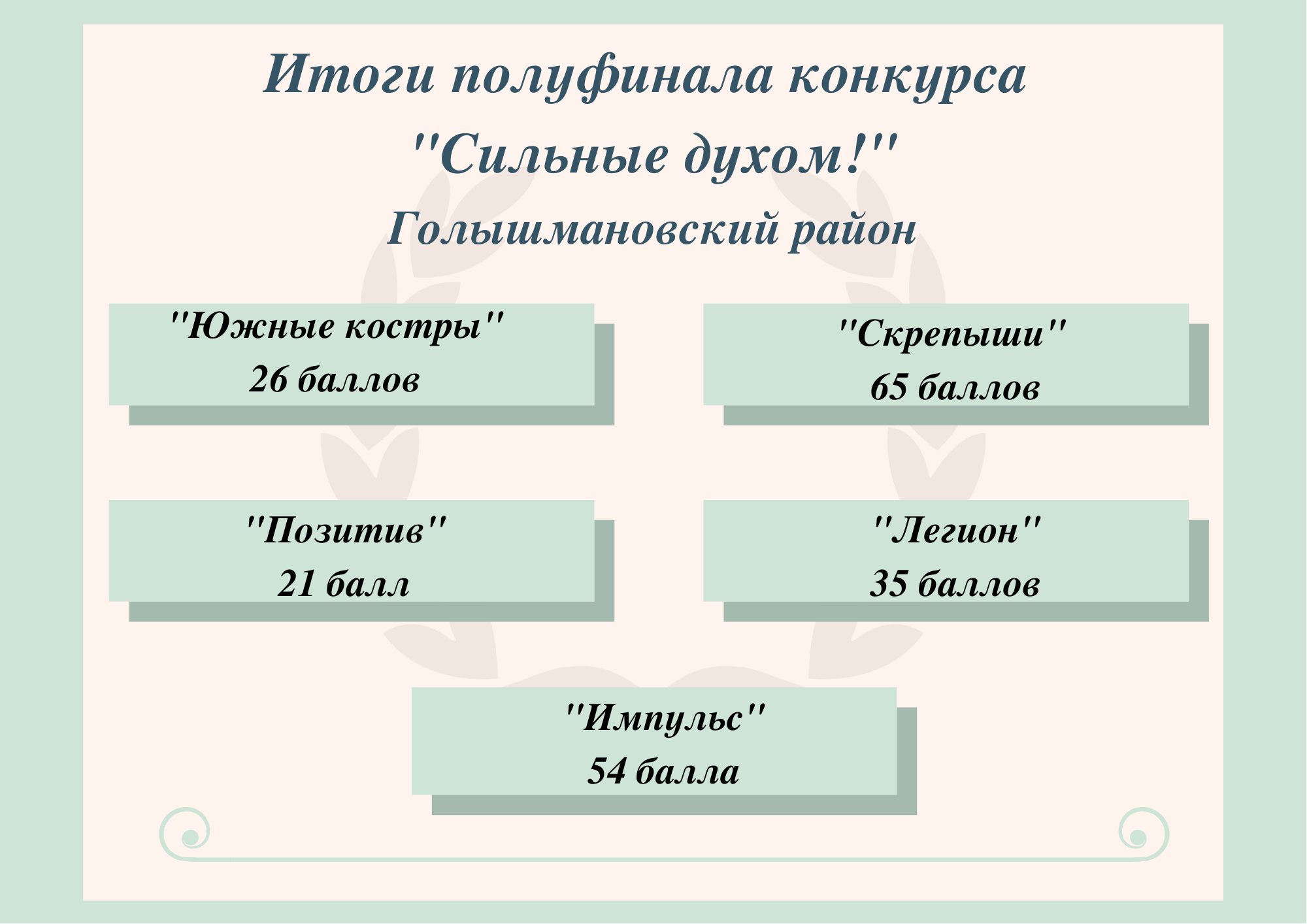 Итоги полуфинала конкурса

"Сильные духом!"

Голышмановский район

"Южные костры"
26 баллов

"Скрепыши"
65 баллов

"Позитив"
21 балл

"Легион"
35 баллов

"Импульс"
54 балла